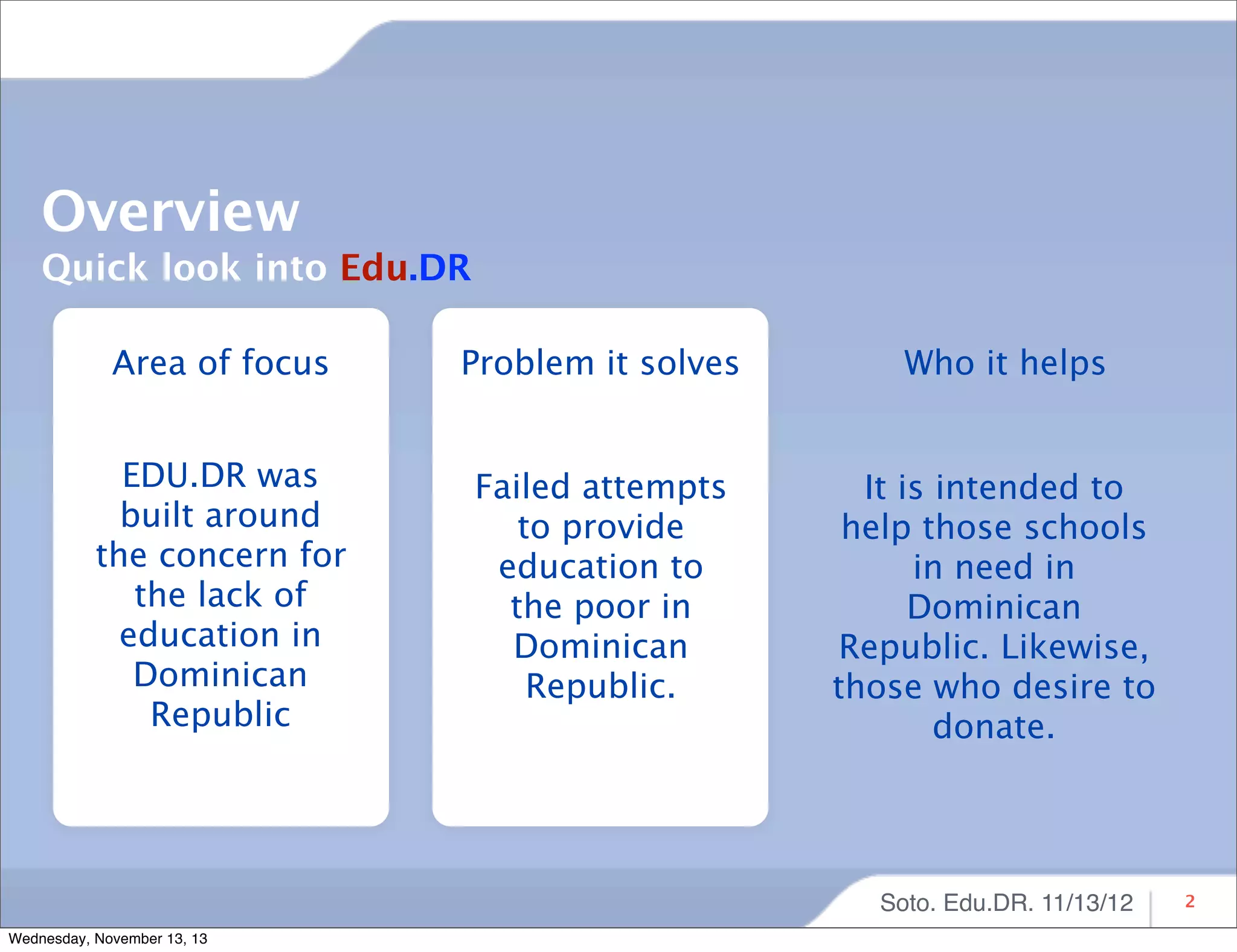 Overview
Quick look into Edu.DR

Area of focus

EDU.DR was built around the concern for the lack of education in Dominican Republic

Problem it solves

Failed attempts to provide education to the poor in Dominican Republic.

Who it helps

It is intended to help those schools in need in Dominican Republic. Likewise, those who desire to donate.

Soto. Edu.DR. 11/13/12 2

Wednesday, November 13, 13